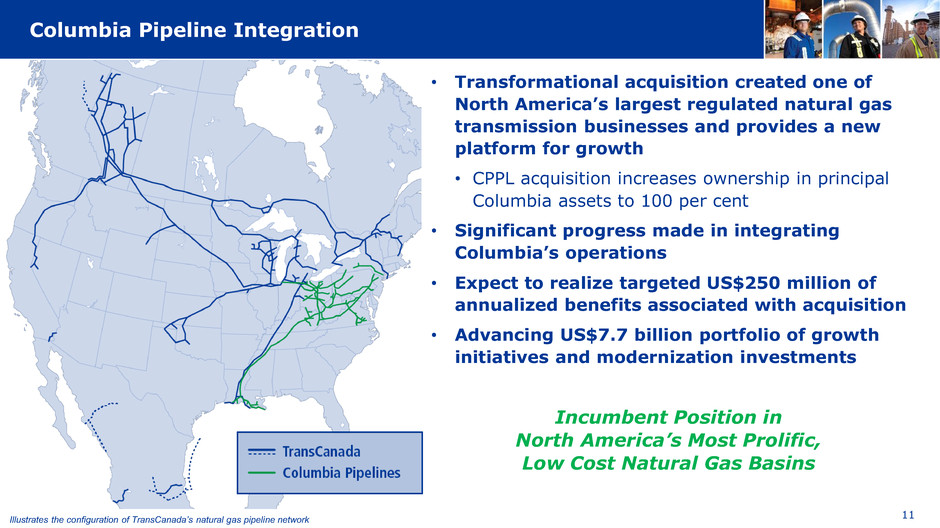 Columbia Pipeline Integration

TransCanada
Columbia Pipelines

• Transformational acquisition created one of North America's largest regulated natural gas transmission businesses and provides a new platform for growth

• CPPL acquisition increases ownership in principal Columbia assets to 100 per cent

• Significant progress made in integrating Columbia's operations

• Expect to realize targeted US$250 million of annualized benefits associated with acquisition

• Advancing US$7.7 billion portfolio of growth initiatives and modernization investments

Incumbent Position in North America's Most Prolific, Low Cost Natural Gas Basins

Illustrates the configuration of TransCanada's natural gas pipeline network

11